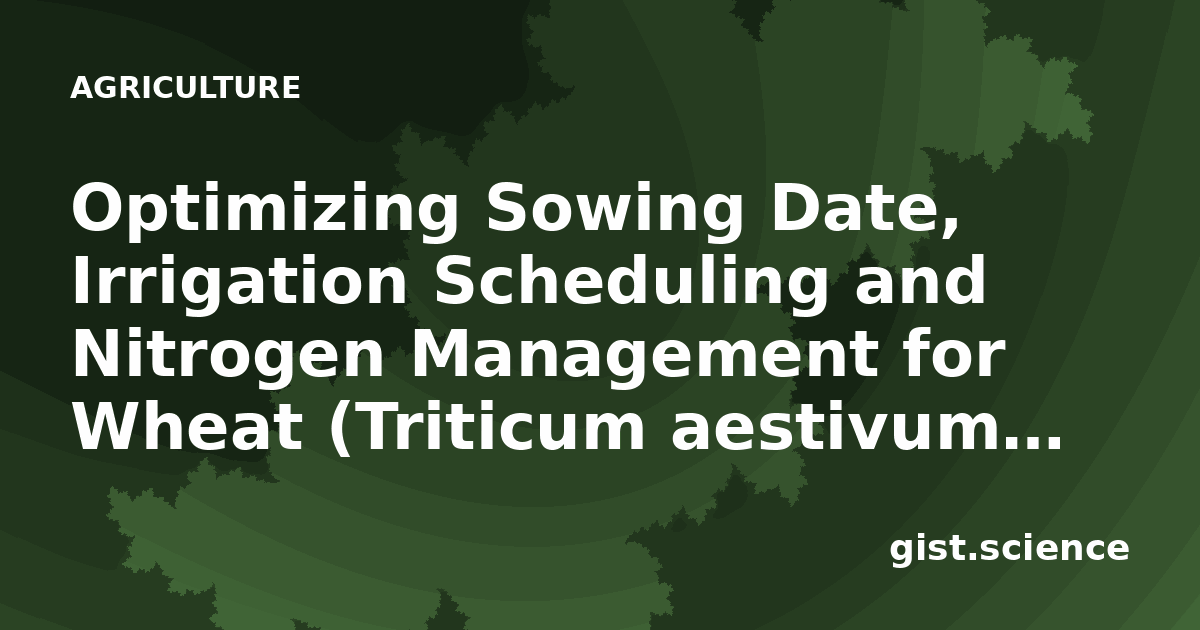 AGRICULTURE

Optimizing Sowing Date, Irrigation Scheduling and Nitrogen Management for Wheat (Triticum aestivum…

gist.science